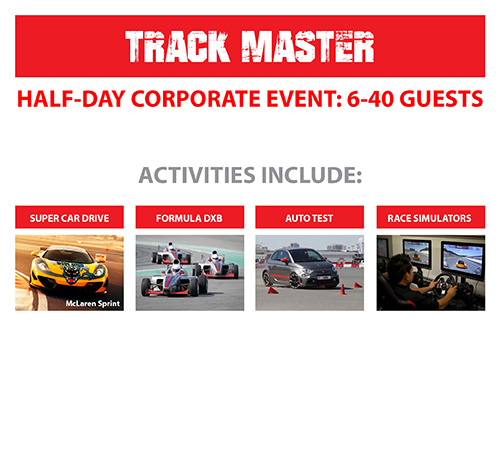 TRACK MASTER

HALF-DAY CORPORATE EVENT: 6-40 GUESTS

ACTIVITIES INCLUDE:

SUPER CAR DRIVE

McLaren Sprint

FORMULA DXB

AUTO TEST

RACE SIMULATORS